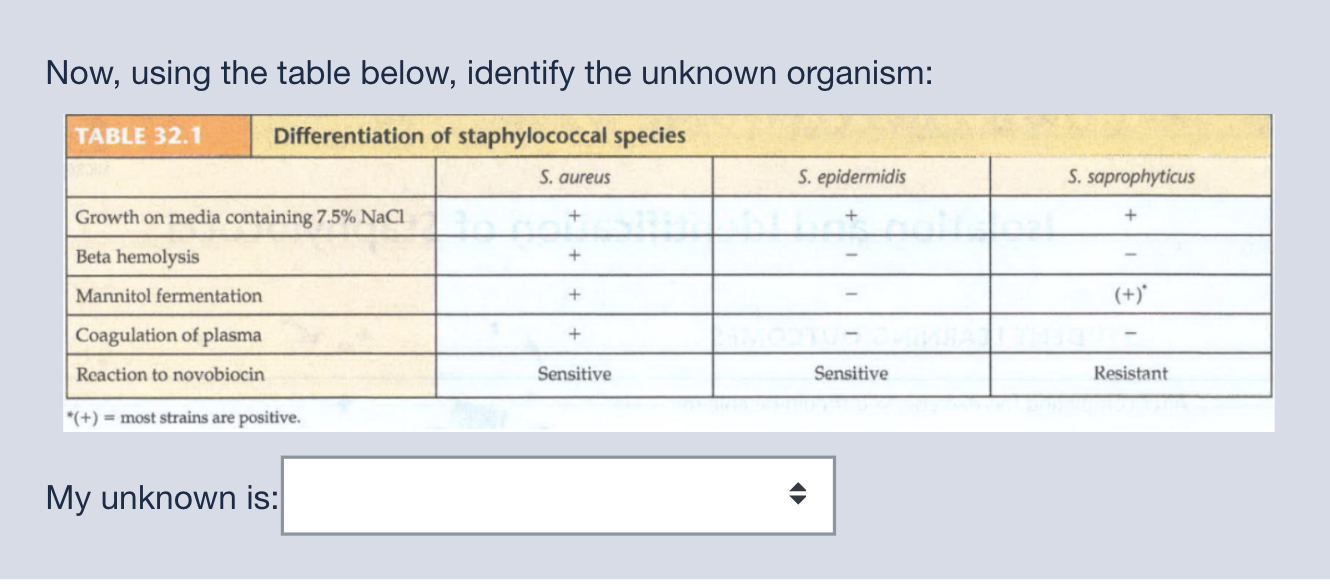 Now, using the table below, identify the unknown organism:

TABLE 32.1 Differentiation of staphylococcal species

| | S. aureus | S. epidermidis | S. saprophyticus |
|---|---|---|---|
| Growth on media containing 7.5% NaCl | + | + | + |
| Beta hemolysis | + | − | − |
| Mannitol fermentation | + | − | (+)* |
| Coagulation of plasma | + | − | − |
| Reaction to novobiocin | Sensitive | Sensitive | Resistant |

*(+) = most strains are positive.

My unknown is: